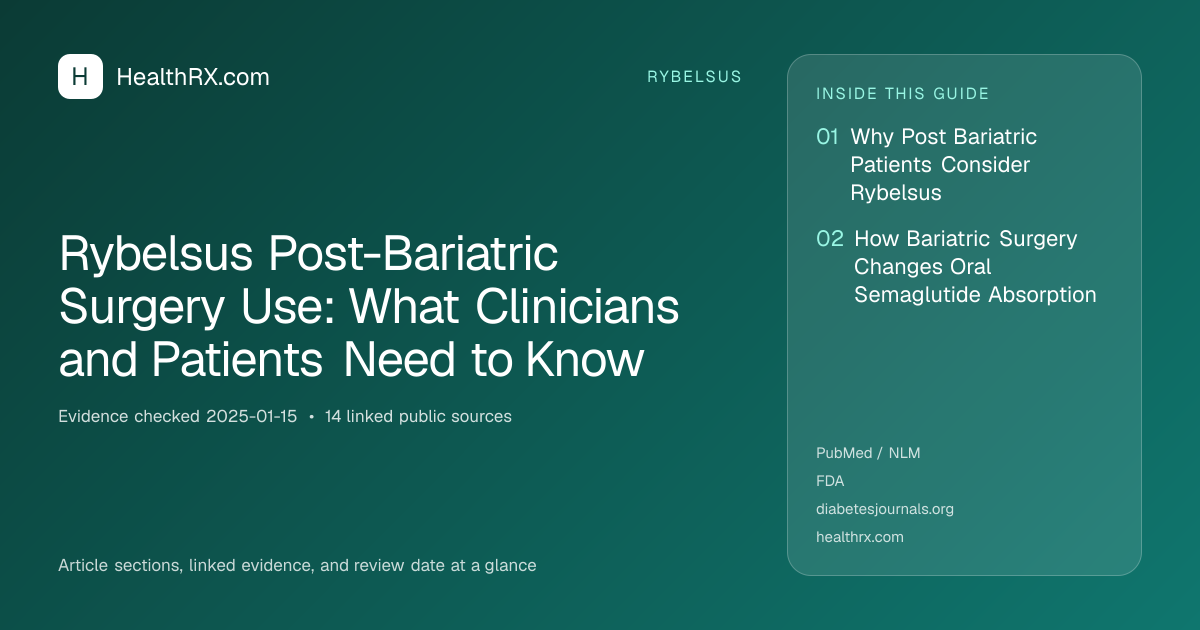 H HealthRX.com

RYBELSUS

Rybelsus Post-Bariatric Surgery Use: What Clinicians and Patients Need to Know

Evidence checked 2025-01-15 • 14 linked public sources

Article sections, linked evidence, and review date at a glance

INSIDE THIS GUIDE

01 Why Post Bariatric Patients Consider Rybelsus

02 How Bariatric Surgery Changes Oral Semaglutide Absorption

PubMed / NLM
FDA
diabetesjournals.org
healthrx.com